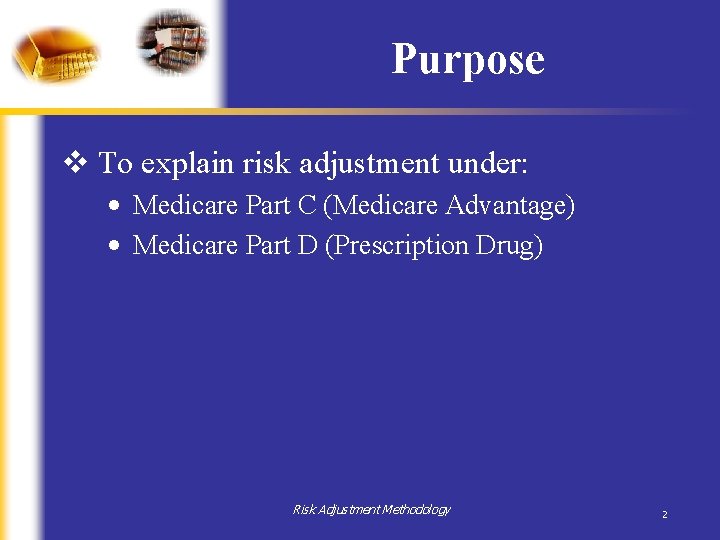 Purpose

❖ To explain risk adjustment under:

• Medicare Part C (Medicare Advantage)

• Medicare Part D (Prescription Drug)

Risk Adjustment Methodology

2